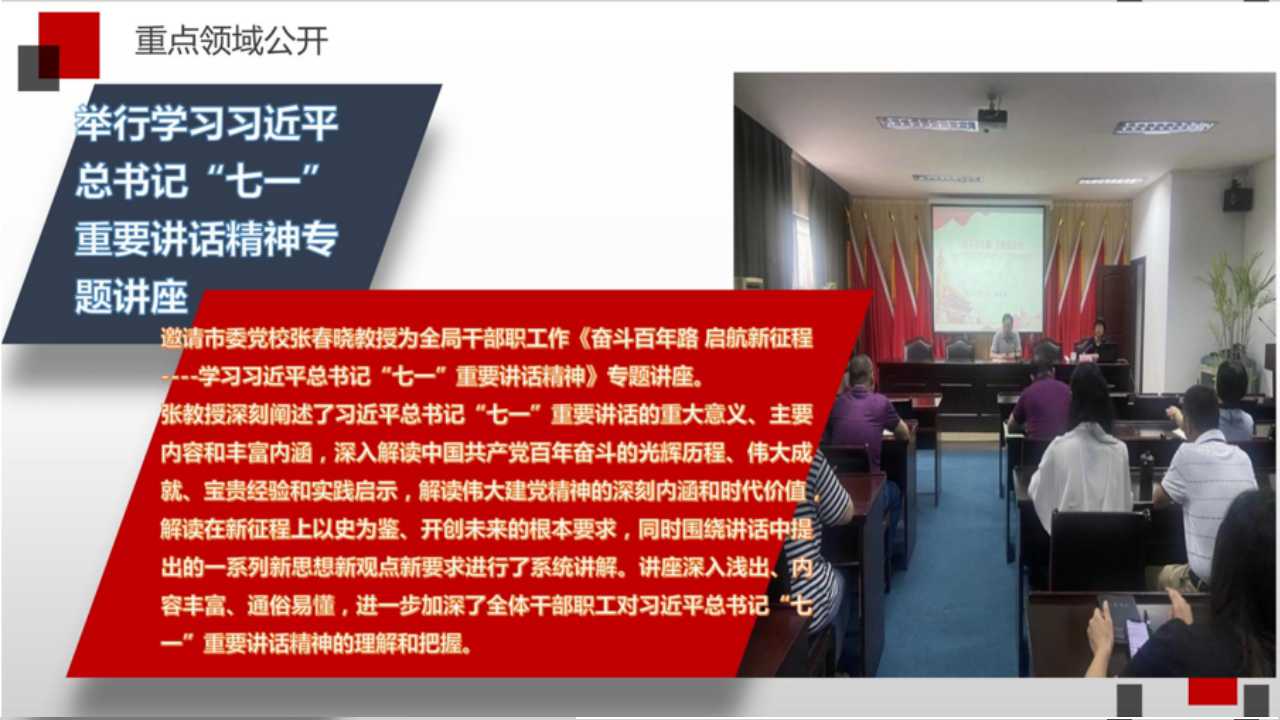 重点领域公开

举行学习习近平总书记“七一”重要讲话精神专题讲座

邀请市委党校张春晓教授为全局干部职工作《奋斗百年路 启航新征程----学习习近平总书记“七一”重要讲话精神》专题讲座。
张教授深刻阐述了习近平总书记“七一”重要讲话的重大意义、主要内容和丰富内涵，深入解读中国共产党百年奋斗的光辉历程、伟大成就、宝贵经验和实践启示，解读伟大建党精神的深刻内涵和时代价值，解读在新征程上以史为鉴、开创未来的根本要求，同时围绕讲话中提出的一系列新思想新观点新要求进行了系统讲解。讲座深入浅出、内容丰富、通俗易懂，进一步加深了全体干部职工对习近平总书记“七一”重要讲话精神的理解和把握。